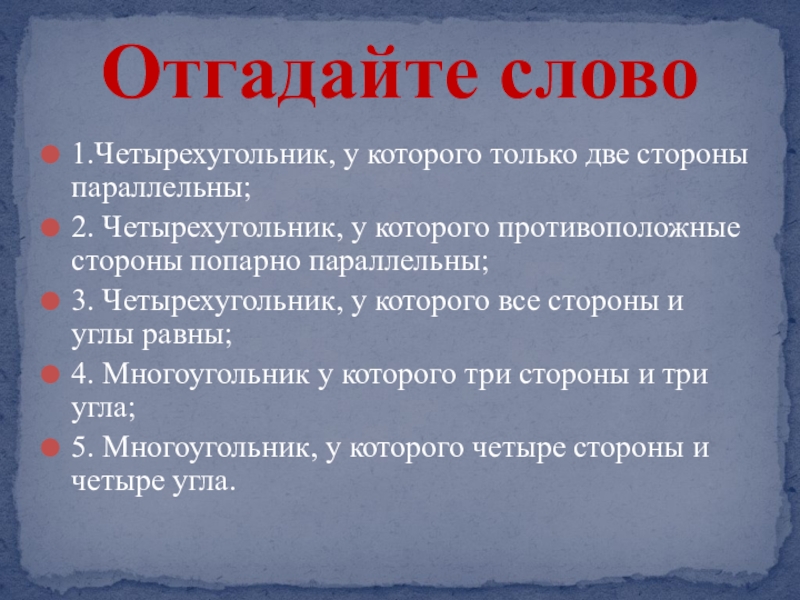 Отгадайте слово

1.Четырехугольник, у которого только две стороны параллельны;

2. Четырехугольник, у которого противоположные стороны попарно параллельны;

3. Четырехугольник, у которого все стороны и углы равны;

4. Многоугольник у которого три стороны и три угла;

5. Многоугольник, у которого четыре стороны и четыре угла.